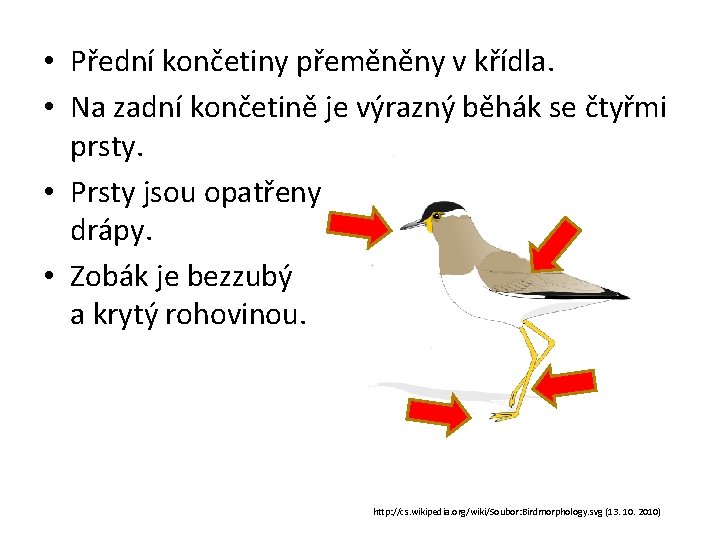 • Přední končetiny přeměněny v křídla.
• Na zadní končetině je výrazný běhák se čtyřmi prsty.
• Prsty jsou opatřeny drápy.
• Zobák je bezzubý a krytý rohovinou.

http://cs.wikipedia.org/wiki/Soubor:Birdmorphology.svg (13. 10. 2010)